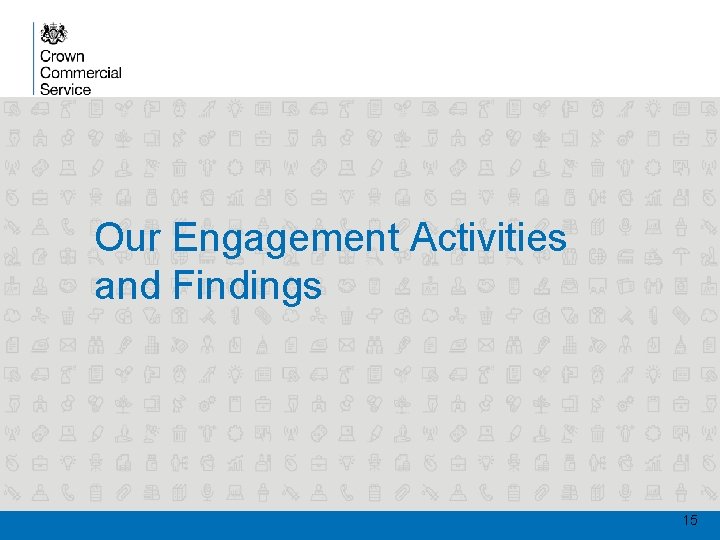 Crown
Commercial
Service

Our Engagement Activities and Findings

15